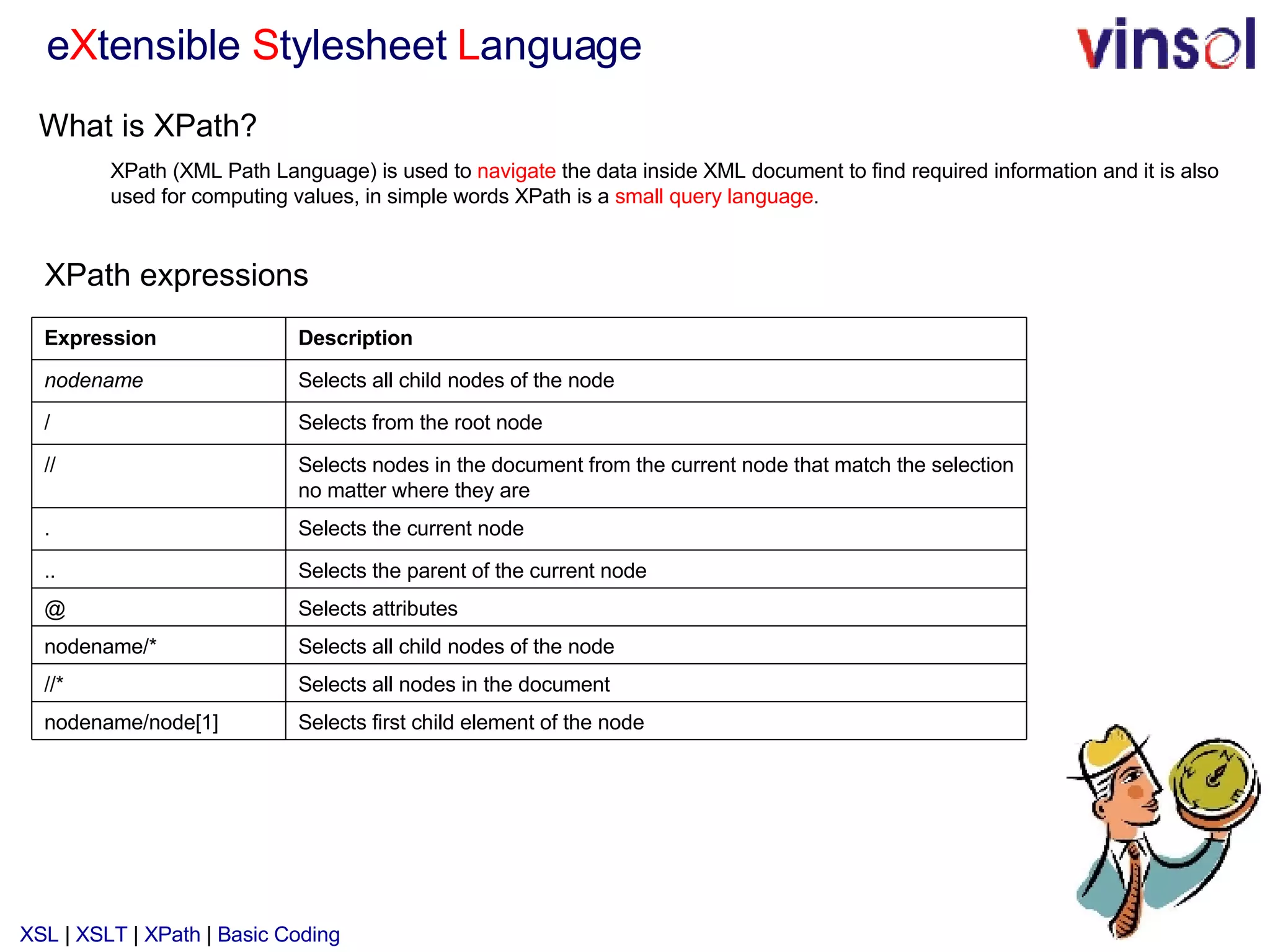 eXtensible Stylesheet Language

vinsol

What is XPath?

XPath (XML Path Language) is used to navigate the data inside XML document to find required information and it is also used for computing values, in simple words XPath is a small query language.

XPath expressions

| Expression | Description |
|---|---|
| nodename | Selects all child nodes of the node |
| / | Selects from the root node |
| // | Selects nodes in the document from the current node that match the selection no matter where they are |
| . | Selects the current node |
| .. | Selects the parent of the current node |
| @ | Selects attributes |
| nodename/* | Selects all child nodes of the node |
| //* | Selects all nodes in the document |
| nodename/node[1] | Selects first child element of the node |

XSL | XSLT | XPath | Basic Coding